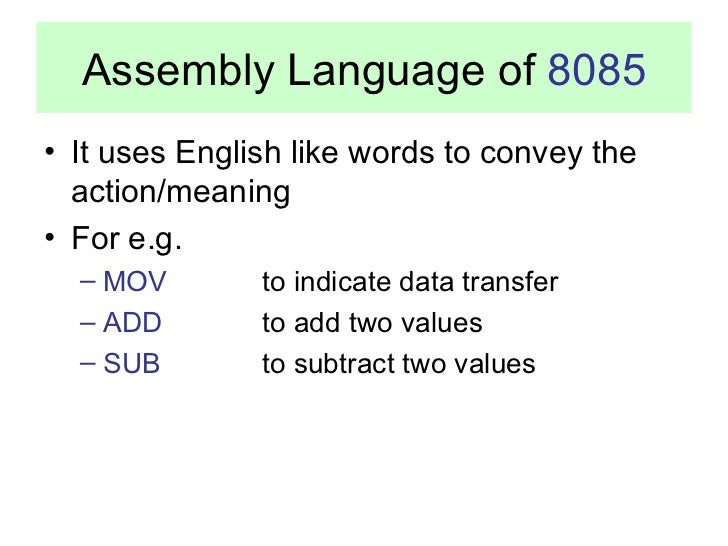 Assembly Language of 8085

• It uses English like words to convey the action/meaning

• For e.g.
– MOV to indicate data transfer
– ADD to add two values
– SUB to subtract two values